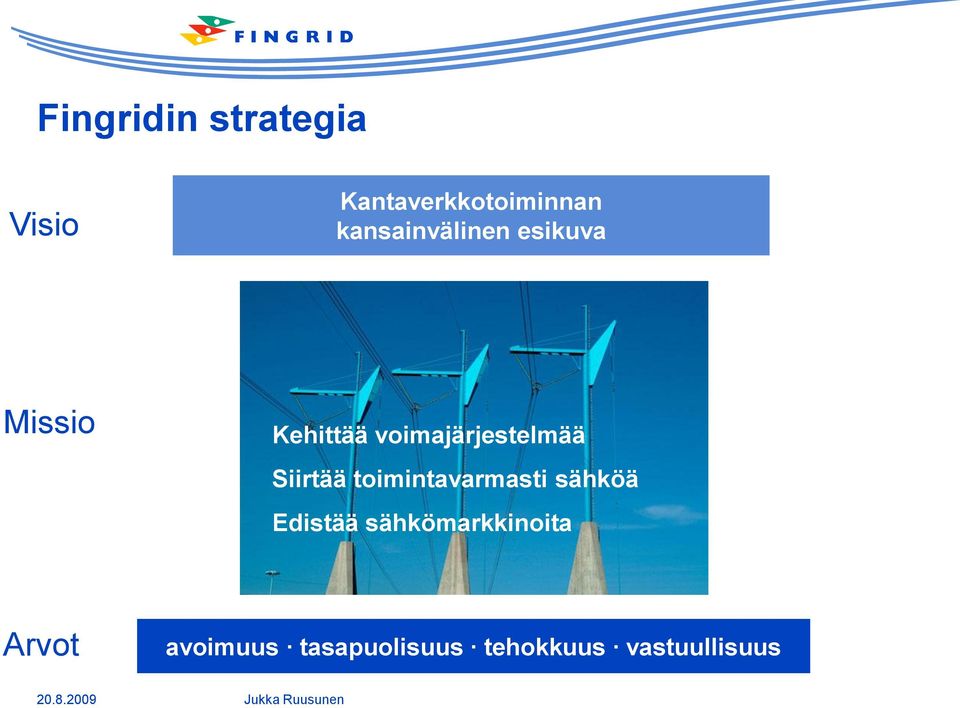 FINGRID

Fingridin strategia

Visio

Kantaverkkotoiminnan kansainvälinen esikuva

Missio

Kehittää voimajärjestelmää

Siirtää toimintavarmasti sähköä

Edistää sähkömarkkinoita

Arvot

avoimuus · tasapuolisuus · tehokkuus · vastuullisuus

20.8.2009

Jukka Ruusunen